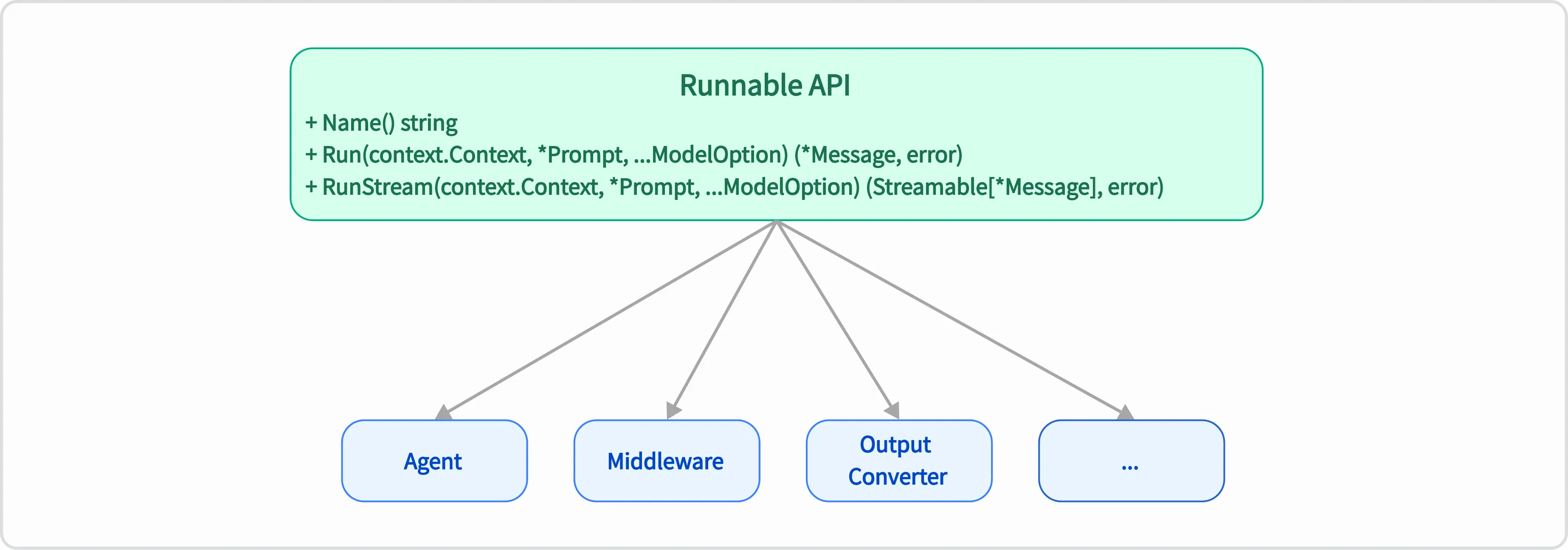 Runnable API
+ Name() string
+ Run(context.Context, *Prompt, ...ModelOption) (*Message, error)
+ RunStream(context.Context, *Prompt, ...ModelOption) (Streamable[*Message], error)

Agent

Middleware

Output Converter

...